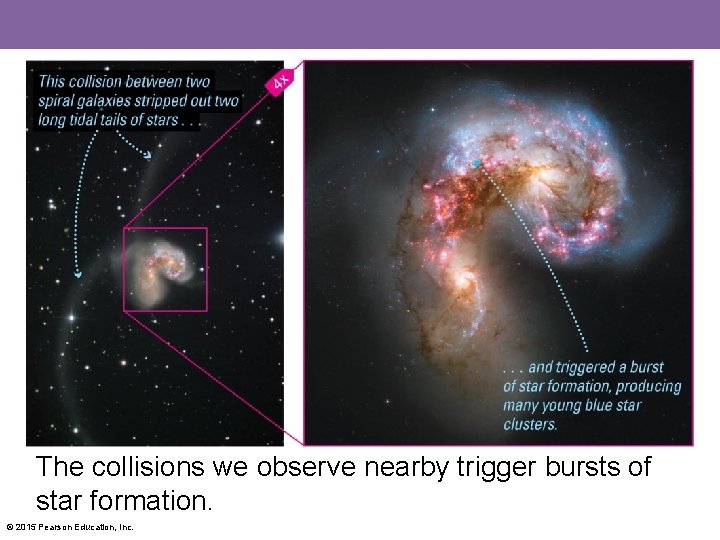 This collision between two spiral galaxies stripped out two long tidal tails of stars . . .

4X

. . . and triggered a burst of star formation, producing many young blue star clusters.

The collisions we observe nearby trigger bursts of star formation.

© 2015 Pearson Education, Inc.